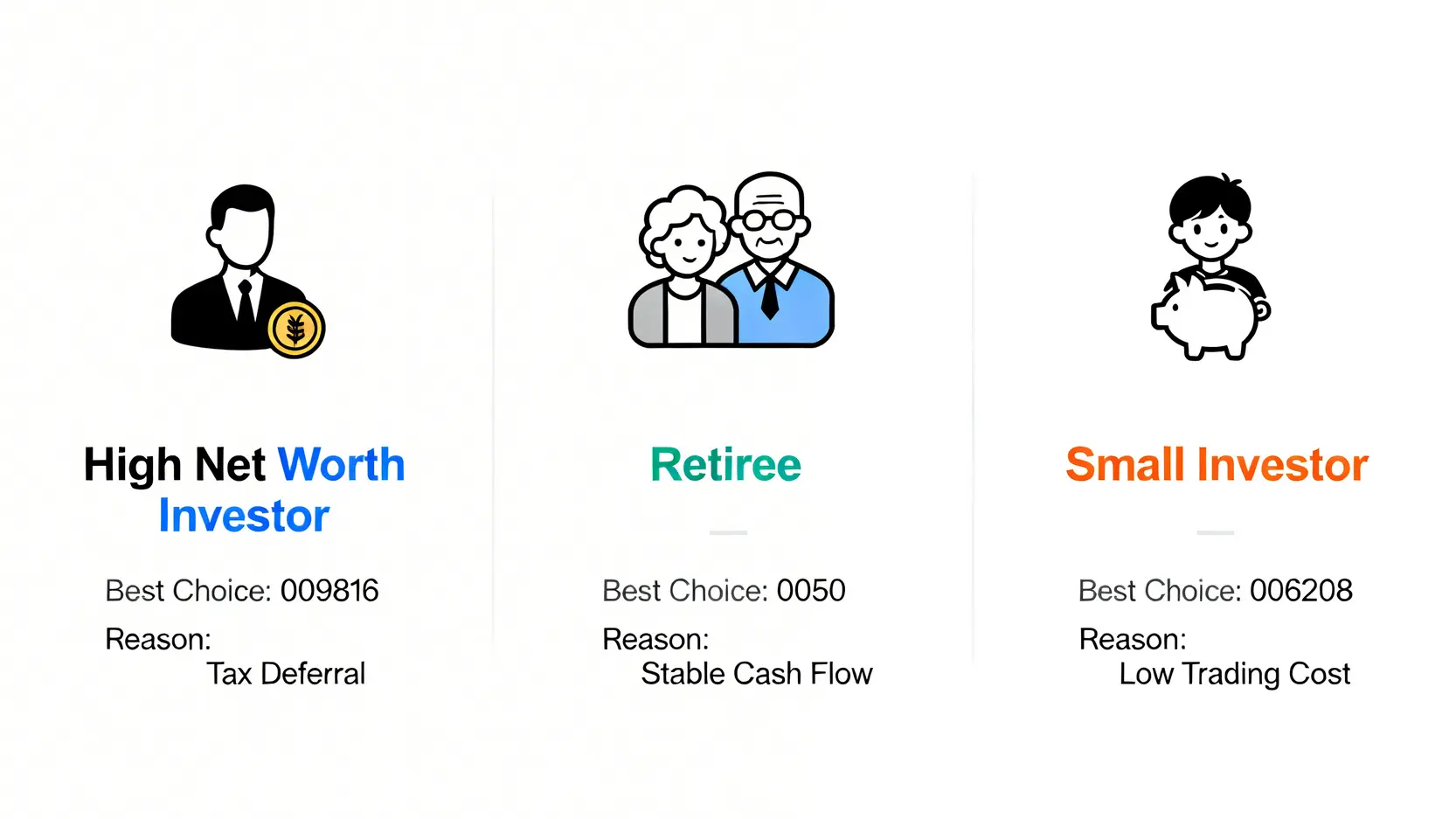 High Net Worth Investor

Best Choice: 009816

Reason:
Tax Deferral

Retiree

Best Choice: 0050

Reason:
Stable Cash Flow

Small Investor

Best Choice: 006208

Reason:
Low Trading Cost